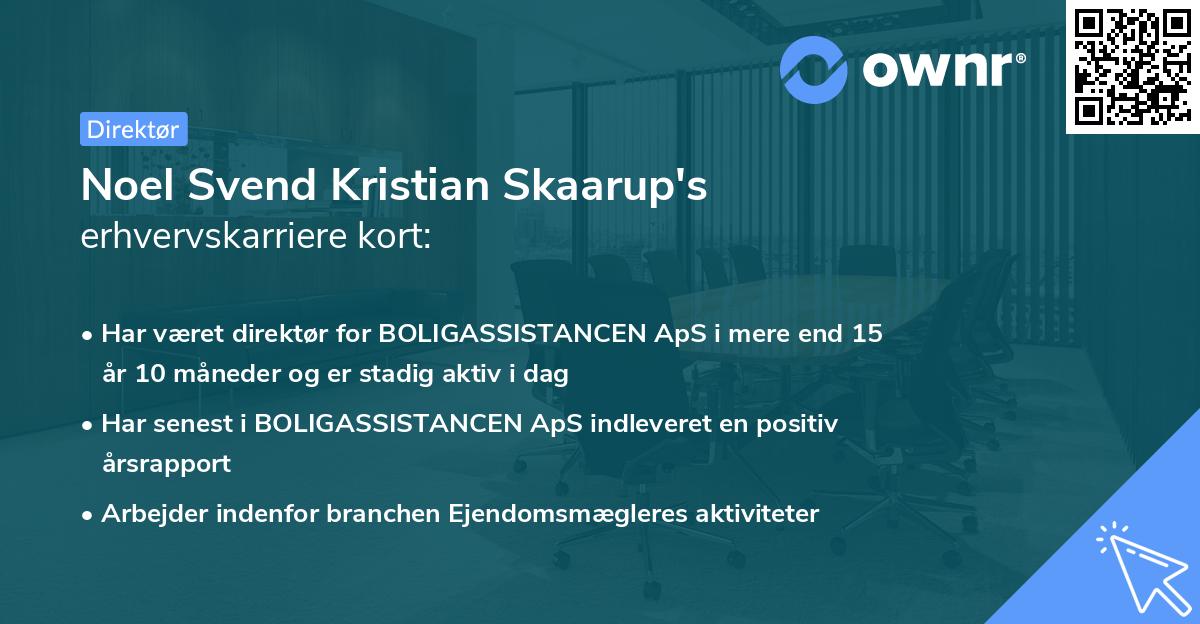 ownr®

Direktør

Noel Svend Kristian Skaarup's erhvervskarriere kort:

• Har været direktør for BOLIGASSISTANCEN ApS i mere end 15 år 10 måneder og er stadig aktiv i dag

• Har senest i BOLIGASSISTANCEN ApS indleveret en positiv årsrapport

• Arbejder indenfor branchen Ejendomsmægleres aktiviteter